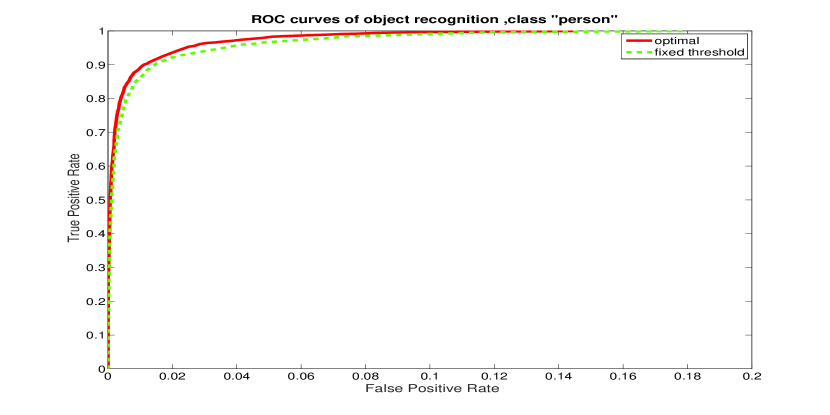 ROC curves of object recognition ,class "person"

optimal
fixed threshold

True Positive Rate

1
0.9
0.8
0.7
0.6
0.5
0.4
0.3
0.2
0.1
0

0 0.02 0.04 0.06 0.08 0.1 0.12 0.14 0.16 0.18 0.2

False Positive Rate